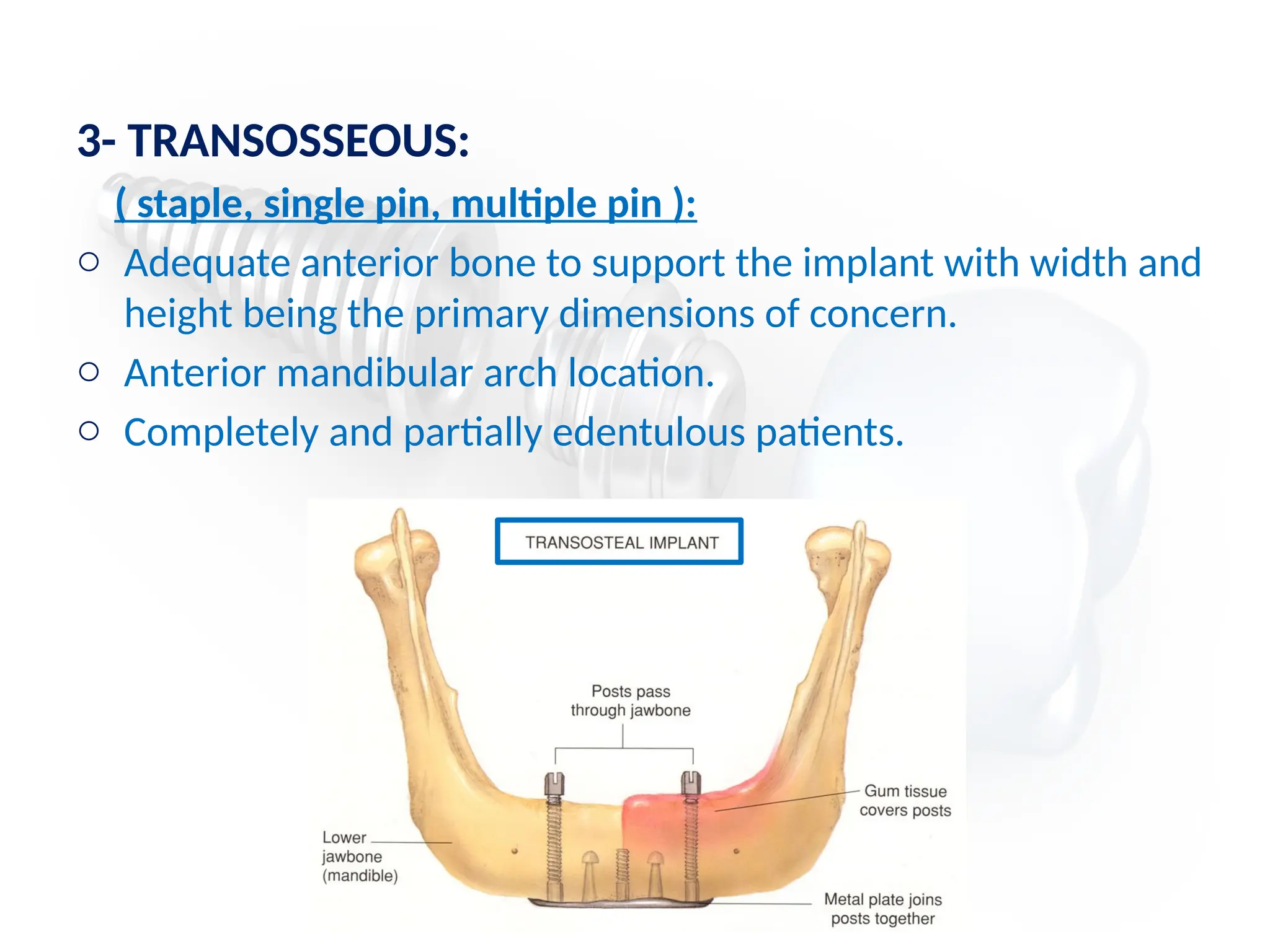 3- TRANSOSSEOUS:

( staple, single pin, multiple pin ):

○ Adequate anterior bone to support the implant with width and height being the primary dimensions of concern.
○ Anterior mandibular arch location.
○ Completely and partially edentulous patients.

TRANSOSTEAL IMPLANT

Posts pass through jawbone

Gum tissue covers posts

Lower jawbone (mandible)

Metal plate joins posts together